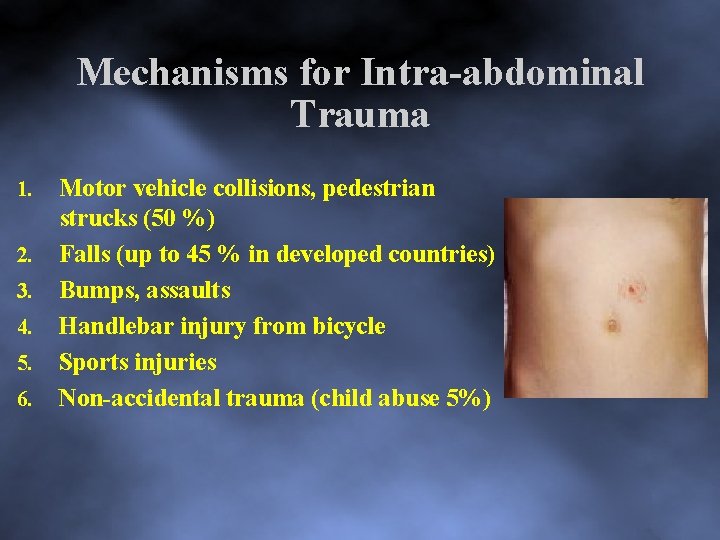 Mechanisms for Intra-abdominal Trauma

1. Motor vehicle collisions, pedestrian strucks (50 %)
2. Falls (up to 45 % in developed countries)
3. Bumps, assaults
4. Handlebar injury from bicycle
5. Sports injuries
6. Non-accidental trauma (child abuse 5%)